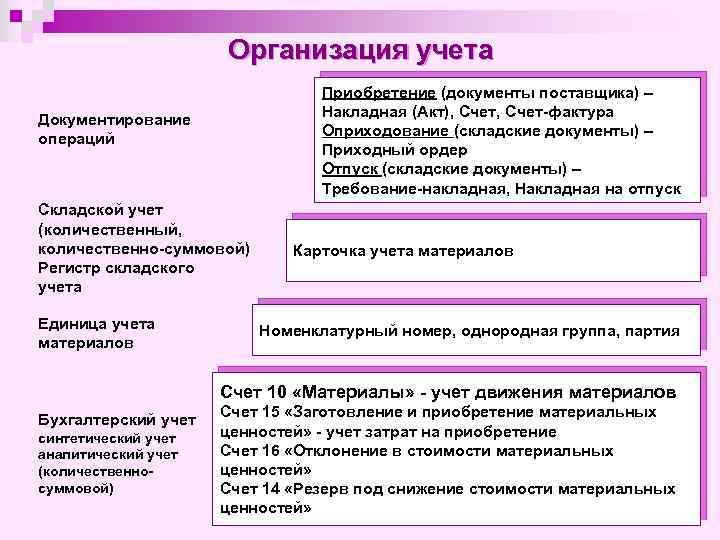 Организация учета

Документирование операций

Приобретение (документы поставщика) – Накладная (Акт), Счет, Счет-фактура
Оприходование (складские документы) – Приходный ордер
Отпуск (складские документы) – Требование-накладная, Накладная на отпуск

Складской учет (количественный, количественно-суммовой)
Регистр складского учета

Карточка учета материалов

Единица учета материалов

Номенклатурный номер, однородная группа, партия

Бухгалтерский учет
синтетический учет
аналитический учет (количественно-суммовой)

Счет 10 «Материалы» - учет движения материалов
Счет 15 «Заготовление и приобретение материальных ценностей» - учет затрат на приобретение
Счет 16 «Отклонение в стоимости материальных ценностей»
Счет 14 «Резерв под снижение стоимости материальных ценностей»